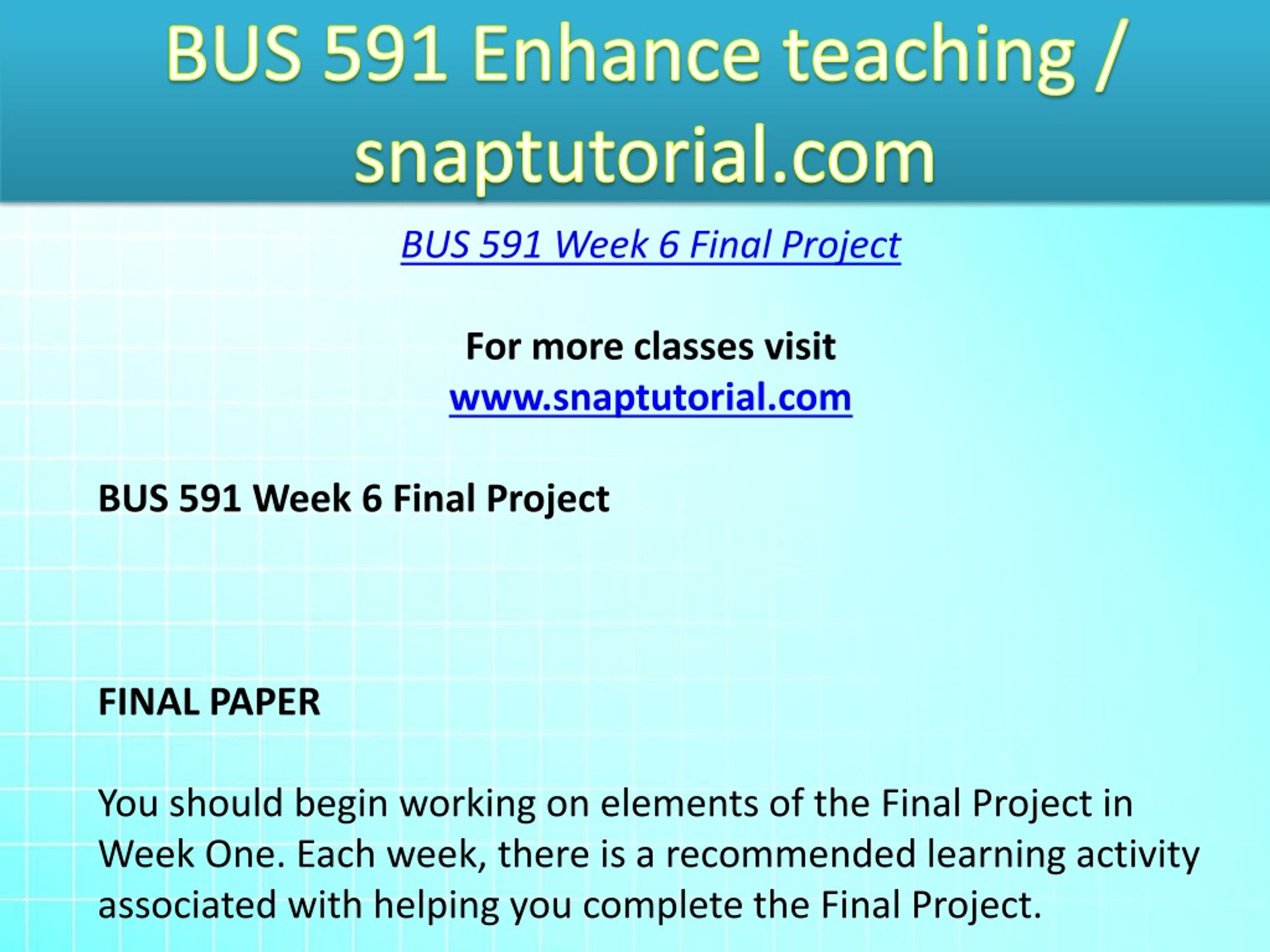 BUS 591 Enhance teaching / snaptutorial.com

BUS 591 Week 6 Final Project

For more classes visit
www.snaptutorial.com

BUS 591 Week 6 Final Project

FINAL PAPER

You should begin working on elements of the Final Project in Week One. Each week, there is a recommended learning activity associated with helping you complete the Final Project.